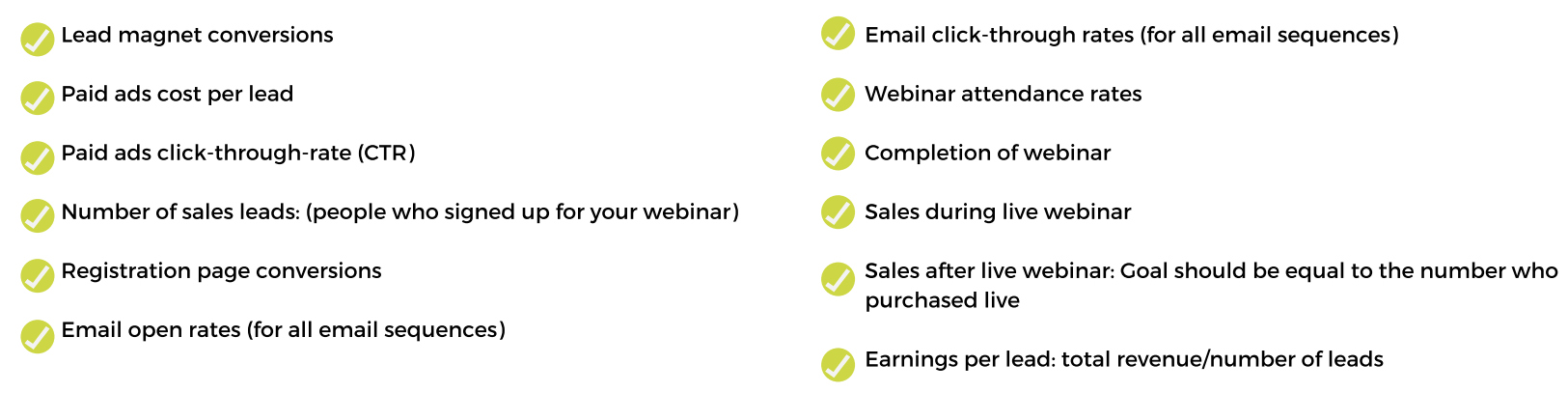 Lead magnet conversions

Paid ads cost per lead

Paid ads click-through-rate (CTR)

Number of sales leads: (people who signed up for your webinar)

Registration page conversions

Email open rates (for all email sequences)

Email click-through rates (for all email sequences)

Webinar attendance rates

Completion of webinar

Sales during live webinar

Sales after live webinar: Goal should be equal to the number who purchased live

Earnings per lead: total revenue/number of leads